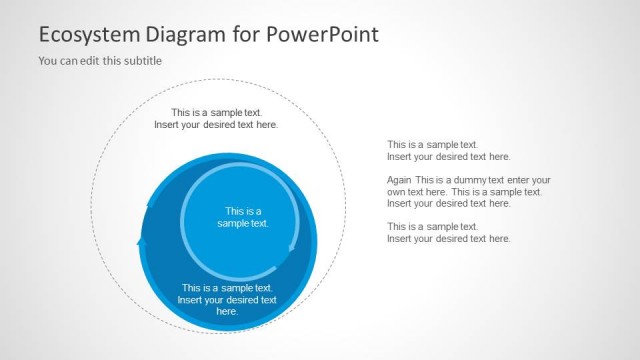 Ecosystem Diagram for PowerPoint

You can edit this subtitle

This is a sample text.
Insert your desired text here.

This is a sample text.

This is a sample text.
Insert your desired text here.

This is a sample text.
Insert your desired text here.

Again This is a dummy text enter your own text here. This is a sample text.
Insert your desired text here.

This is a sample text.
Insert your desired text here.